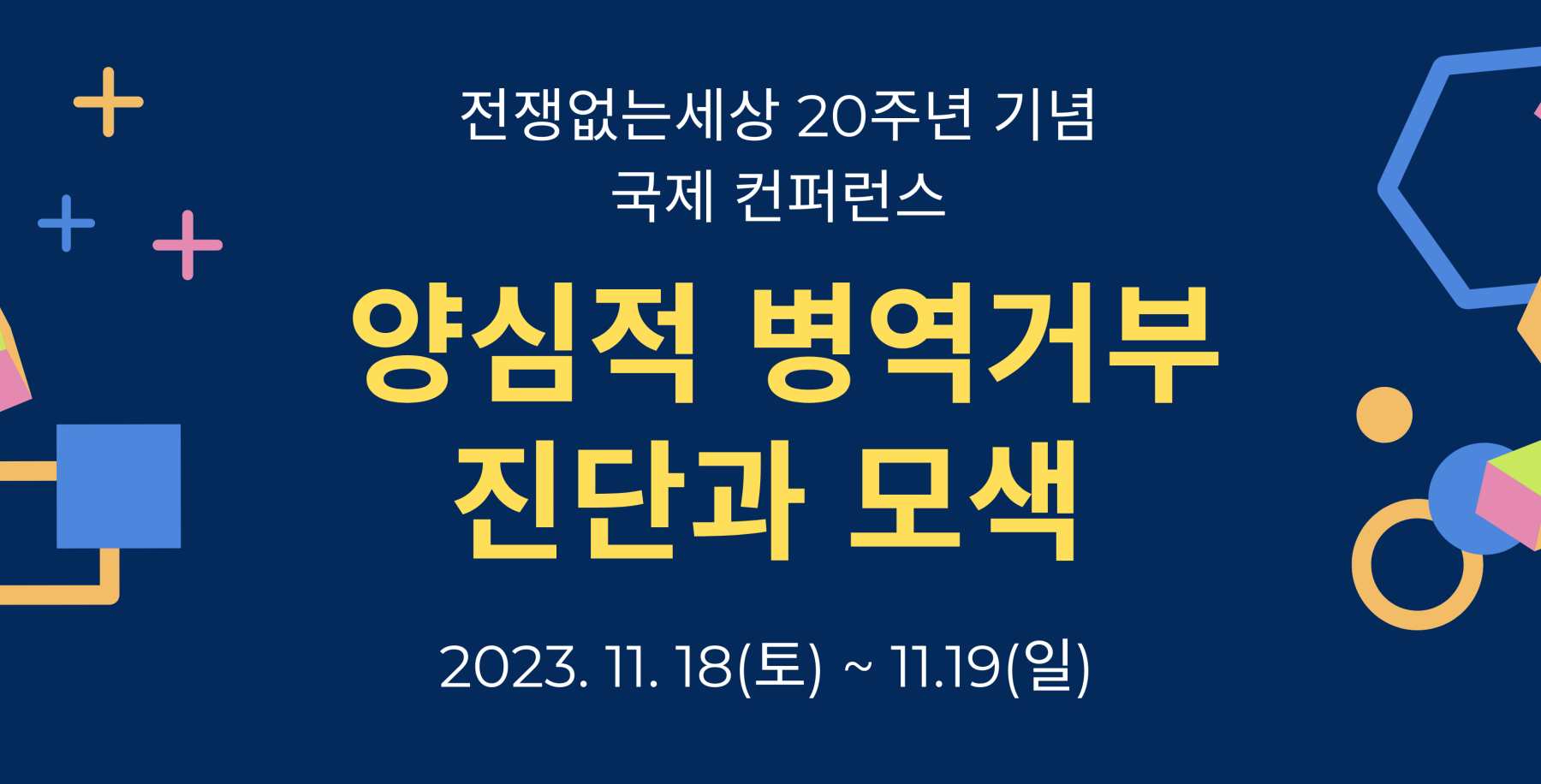 전쟁없는세상 20주년 기념
국제 컨퍼런스

양심적 병역거부
진단과 모색

2023. 11. 18(토) ~ 11.19(일)